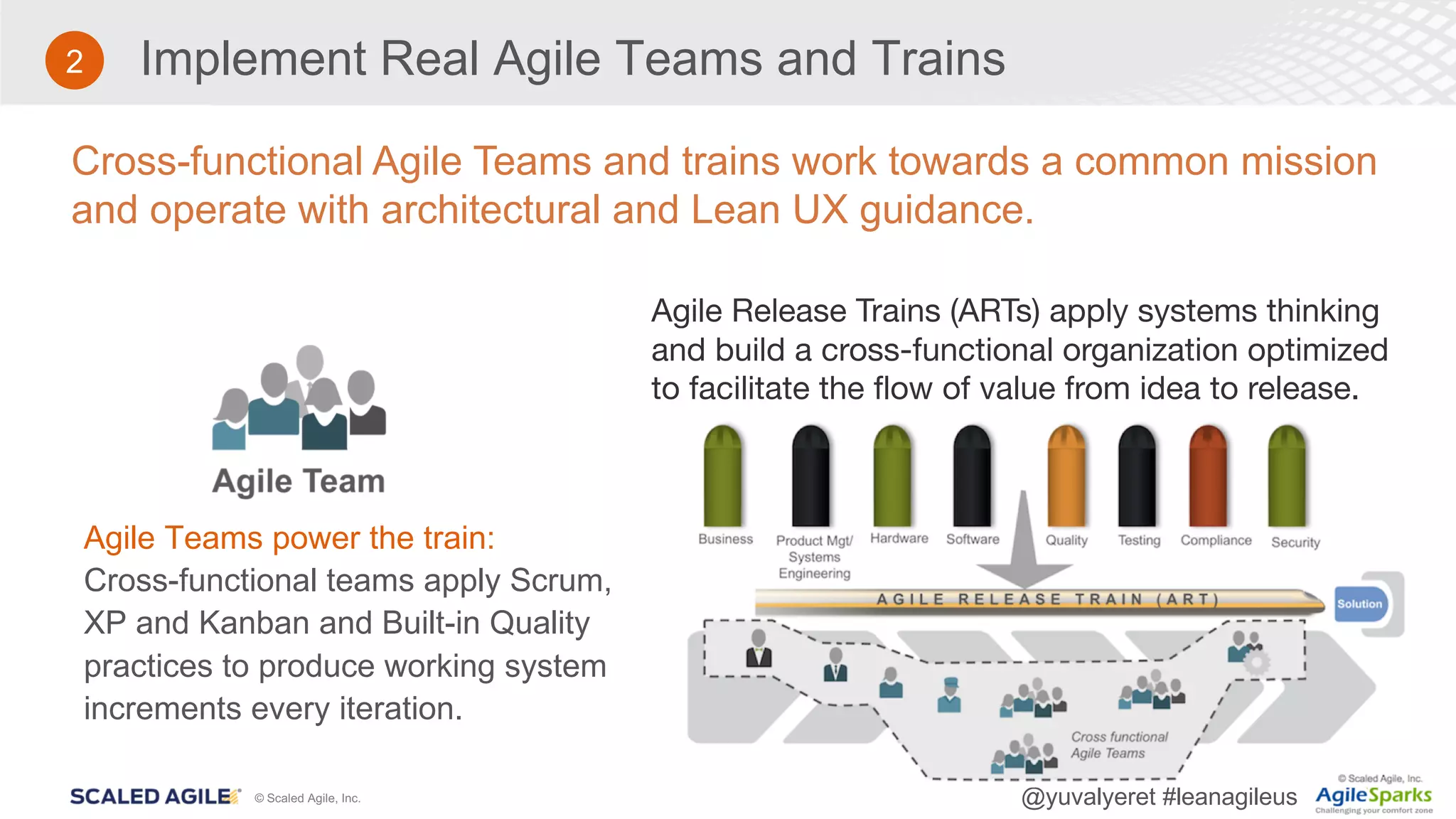 2 Implement Real Agile Teams and Trains

Cross-functional Agile Teams and trains work towards a common mission and operate with architectural and Lean UX guidance.

Agile Team

Agile Teams power the train: Cross-functional teams apply Scrum, XP and Kanban and Built-in Quality practices to produce working system increments every iteration.

Agile Release Trains (ARTs) apply systems thinking and build a cross-functional organization optimized to facilitate the flow of value from idea to release.

Business

Product Mgt/ Systems Engineering

Hardware

Software

Quality

Testing

Compliance

Security

AGILE RELEASE TRAIN (ART)

Solution

Cross functional Agile Teams

© Scaled Agile, Inc.

SCALED AGILE © Scaled Agile, Inc.

@yuvalyeret #leanagileus

AgileSparks Challenging your comfort zone